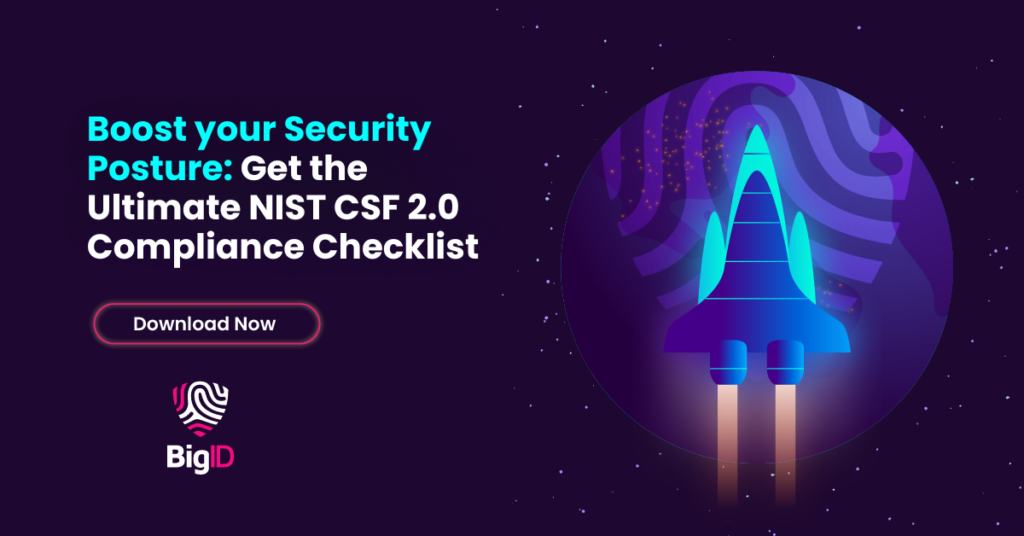 Boost your Security Posture: Get the Ultimate NIST CSF 2.0 Compliance Checklist

Download Now

BigID